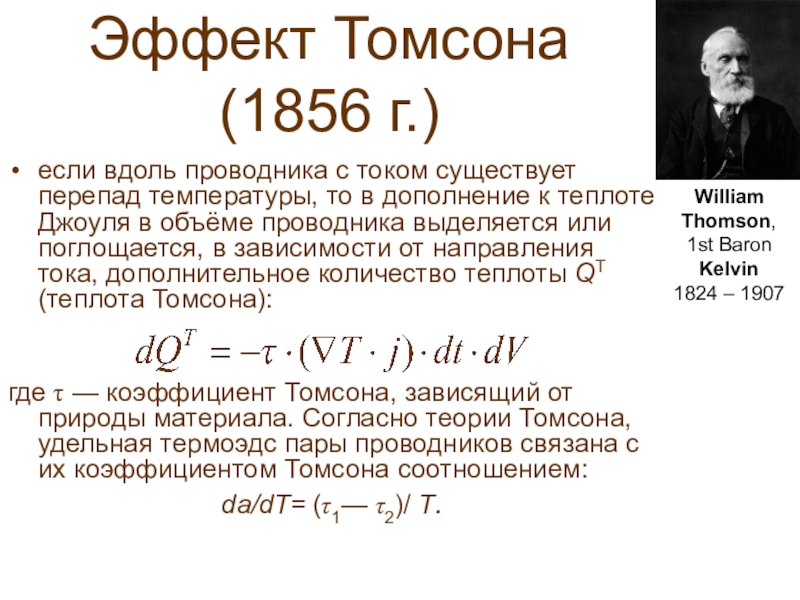 Эффект Томсона (1856 г.)

William Thomson, 1st Baron Kelvin 1824 – 1907

• если вдоль проводника с током существует перепад температуры, то в дополнение к теплоте Джоуля в объёме проводника выделяется или поглощается, в зависимости от направления тока, дополнительное количество теплоты $Q^T$ (теплота Томсона):

$dQ^T = -\tau \cdot (\nabla T \cdot j) \cdot dt \cdot dV$

где $\tau$ — коэффициент Томсона, зависящий от природы материала. Согласно теории Томсона, удельная термоэдс пары проводников связана с их коэффициентом Томсона соотношением:

$da/dT = (\tau_1 — \tau_2)/ T$.